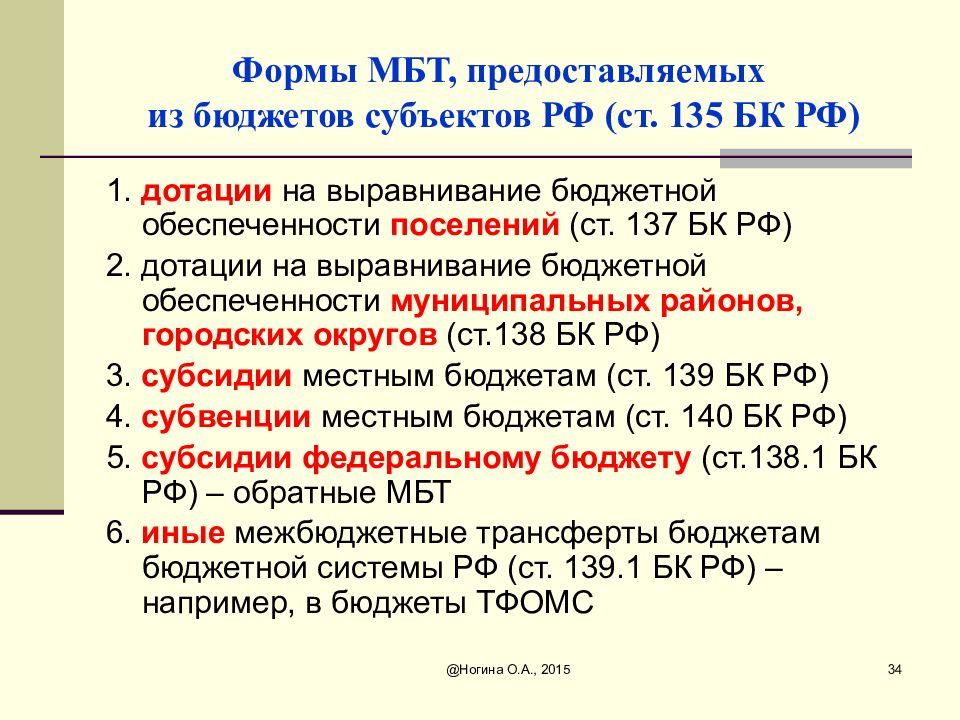 Формы МБТ, предоставляемых из бюджетов субъектов РФ (ст. 135 БК РФ)

1. дотации на выравнивание бюджетной обеспеченности поселений (ст. 137 БК РФ)
2. дотации на выравнивание бюджетной обеспеченности муниципальных районов, городских округов (ст.138 БК РФ)
3. субсидии местным бюджетам (ст. 139 БК РФ)
4. субвенции местным бюджетам (ст. 140 БК РФ)
5. субсидии федеральному бюджету (ст.138.1 БК РФ) – обратные МБТ
6. иные межбюджетные трансферты бюджетам бюджетной системы РФ (ст. 139.1 БК РФ) – например, в бюджеты ТФОМС

@Ногина О.А., 2015

34